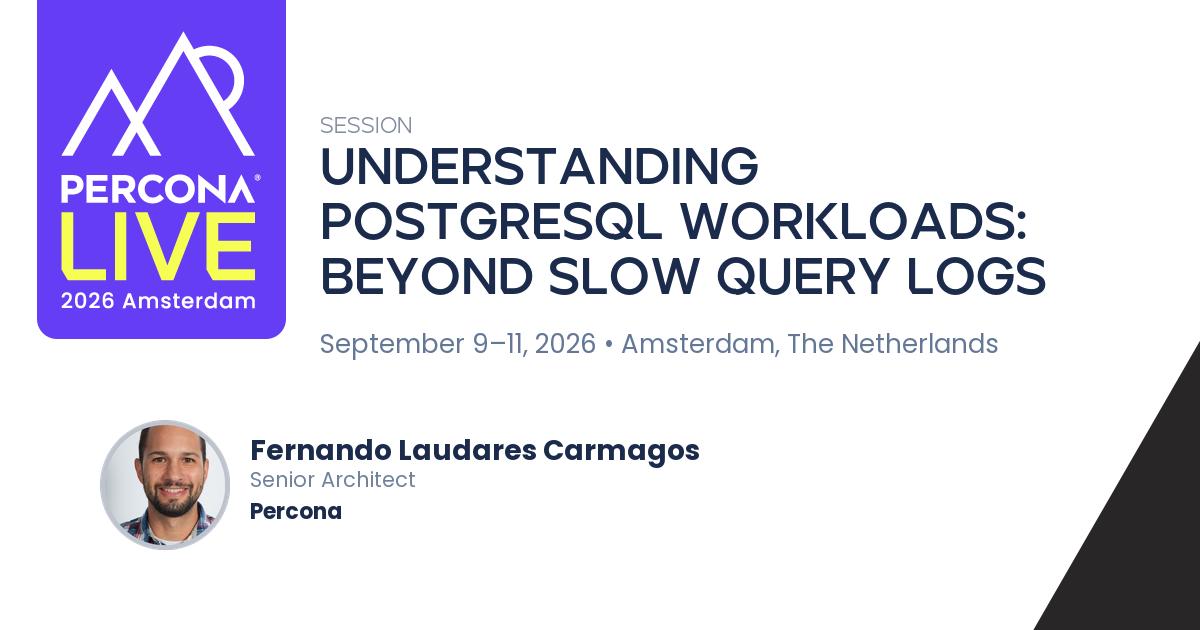 PERCONA®
LIVE
2026 Amsterdam

SESSION

UNDERSTANDING POSTGRESQL WORKLOADS: BEYOND SLOW QUERY LOGS

September 9–11, 2026 • Amsterdam, The Netherlands

Fernando Laudares Carmagos
Senior Architect
Percona